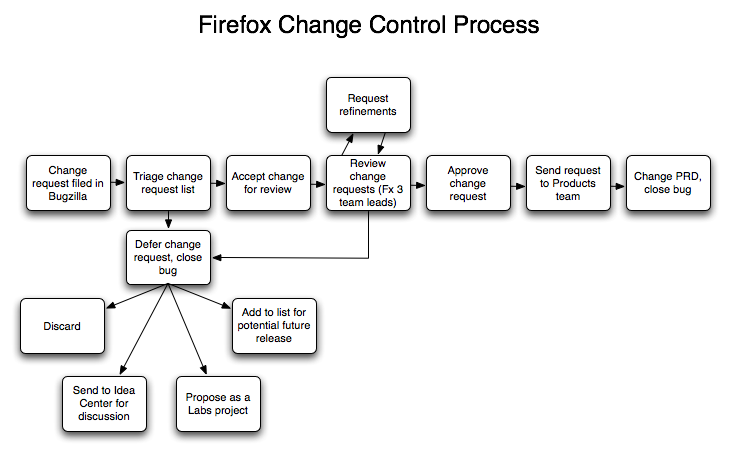 Firefox Change Control Process

Request refinements

Change request filed in Bugzilla

Triage change request list

Accept change for review

Review change requests (Fx 3 team leads)

Approve change request

Send request to Products team

Change PRD, close bug

Defer change request, close bug

Discard

Add to list for potential future release

Send to Idea Center for discussion

Propose as a Labs project